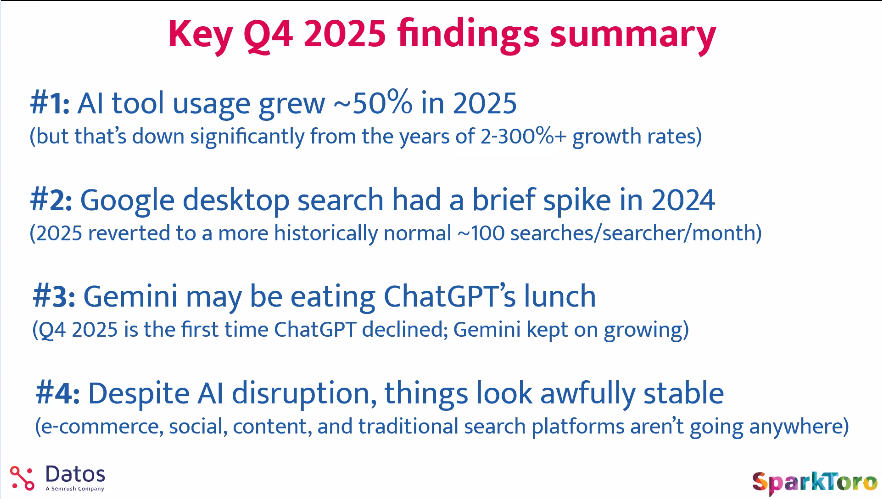 Key Q4 2025 findings summary

#1: AI tool usage grew ~50% in 2025
(but that's down significantly from the years of 2-300%+ growth rates)

#2: Google desktop search had a brief spike in 2024
(2025 reverted to a more historically normal ~100 searches/searcher/month)

#3: Gemini may be eating ChatGPT's lunch
(Q4 2025 is the first time ChatGPT declined; Gemini kept on growing)

#4: Despite AI disruption, things look awfully stable
(e-commerce, social, content, and traditional search platforms aren't going anywhere)

Datos
A Semrush Company

SparkToro